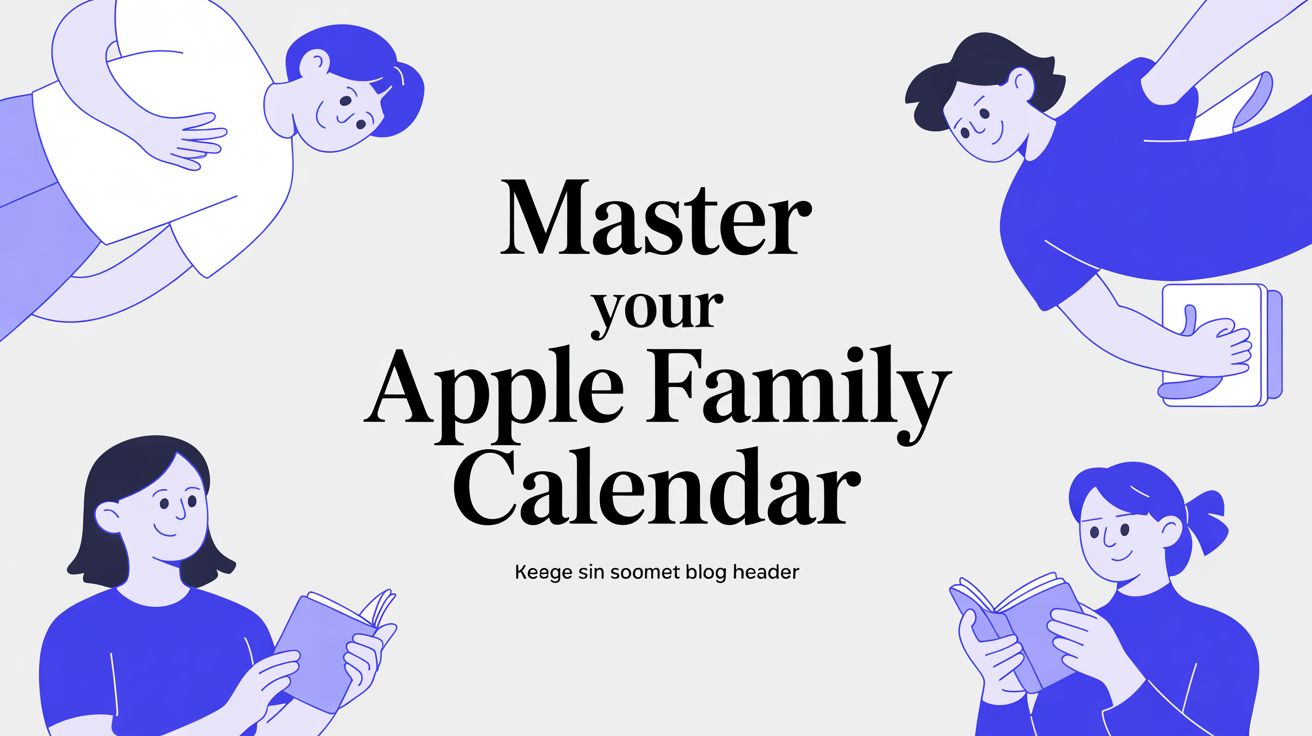 Master
your
Apple Family
Calendar

Keege sin soomet blog header